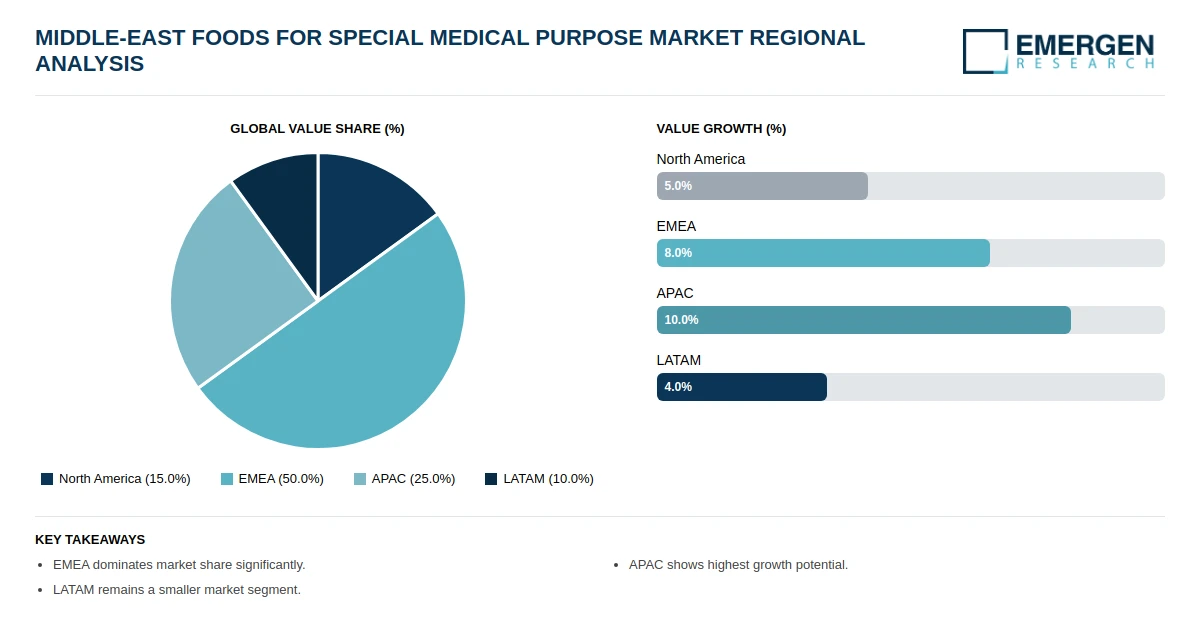 MIDDLE-EAST FOODS FOR SPECIAL MEDICAL PURPOSE MARKET REGIONAL ANALYSIS

EMERGEN RESEARCH

GLOBAL VALUE SHARE (%)

North America (15.0%)
EMEA (50.0%)
APAC (25.0%)
LATAM (10.0%)

VALUE GROWTH (%)

North America
5.0%

EMEA
8.0%

APAC
10.0%

LATAM
4.0%

KEY TAKEAWAYS

• EMEA dominates market share significantly.
• LATAM remains a smaller market segment.

• APAC shows highest growth potential.